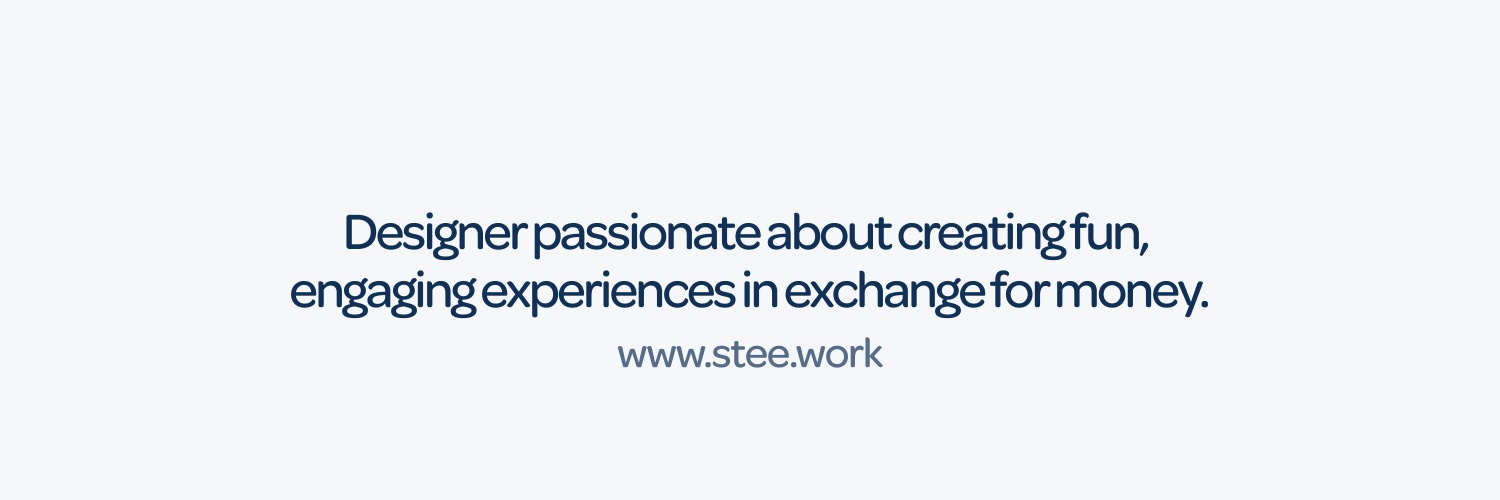 Designer passionate about creating fun, engaging experiences in exchange for money.

www.stee.work